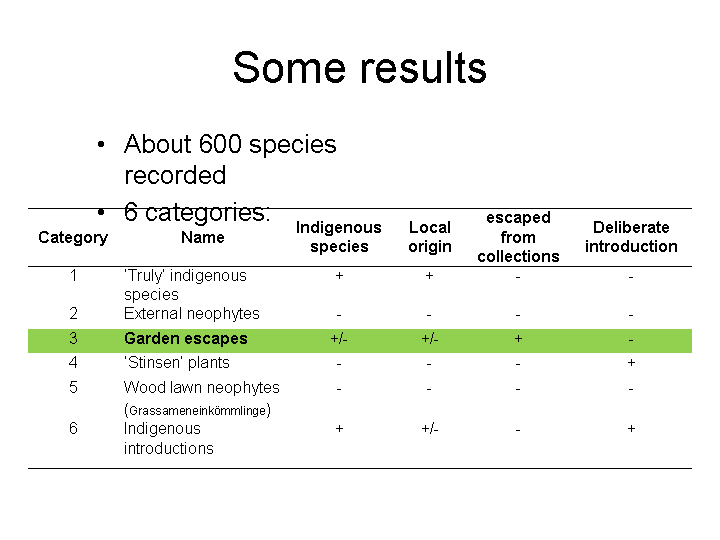 Some results

• About 600 species recorded
• 6 categories:

| Category | Name | Indigenous species | Local origin | escaped from collections | Deliberate introduction |
|---|---|---|---|---|---|
| 1 | 'Truly' indigenous species | + | + | - | - |
| 2 | External neophytes | - | - | - | - |
| 3 | **Garden escapes** | +/- | +/- | + | - |
| 4 | 'Stinsen' plants | - | - | - | + |
| 5 | Wood lawn neophytes (Grassameneinkömmlinge) | - | - | - | - |
| 6 | Indigenous introductions | + | +/- | - | + |